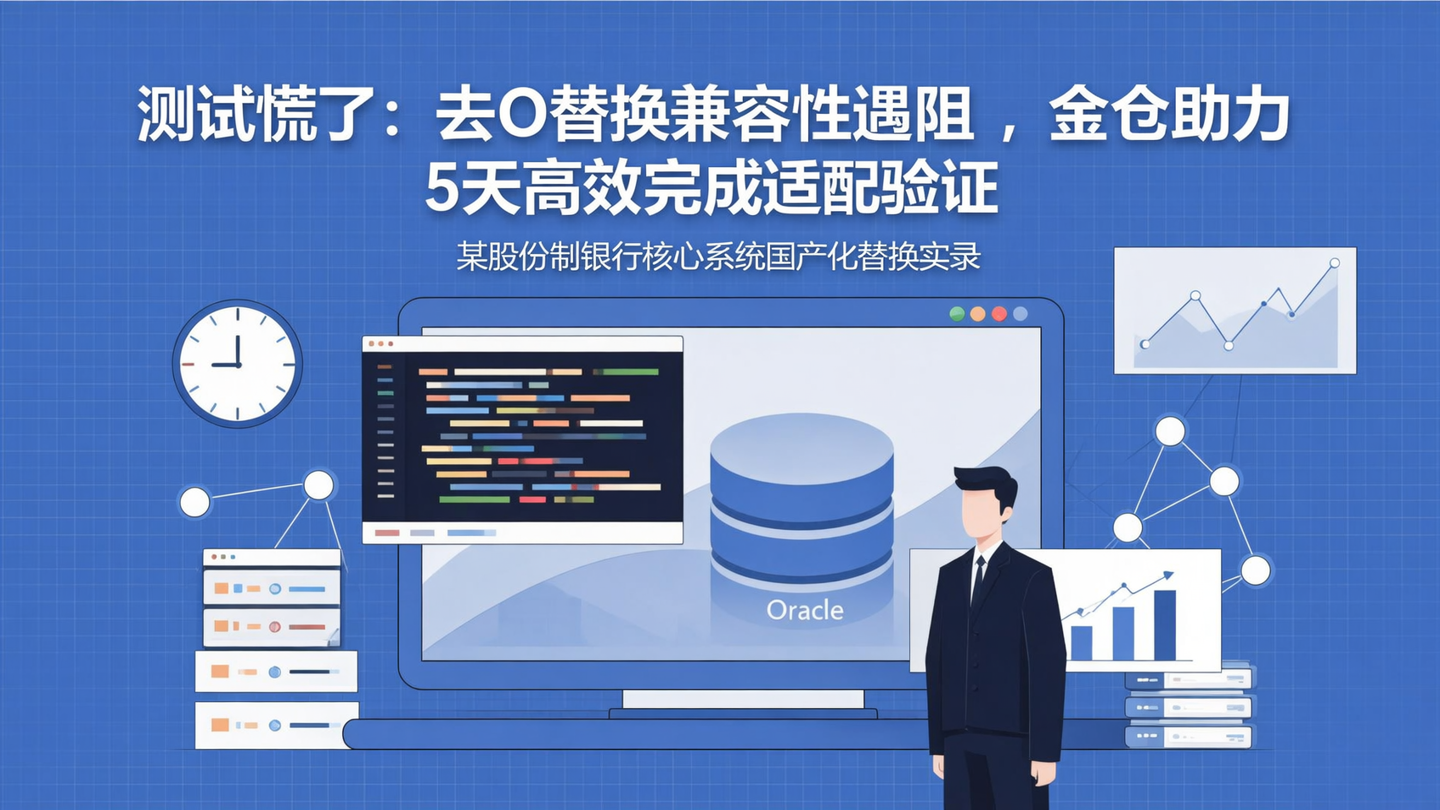 测试慌了：去O替换兼容性遇阻，金仓助力5天高效完成适配验证

某股份制银行核心系统国产化替换实录

Oracle